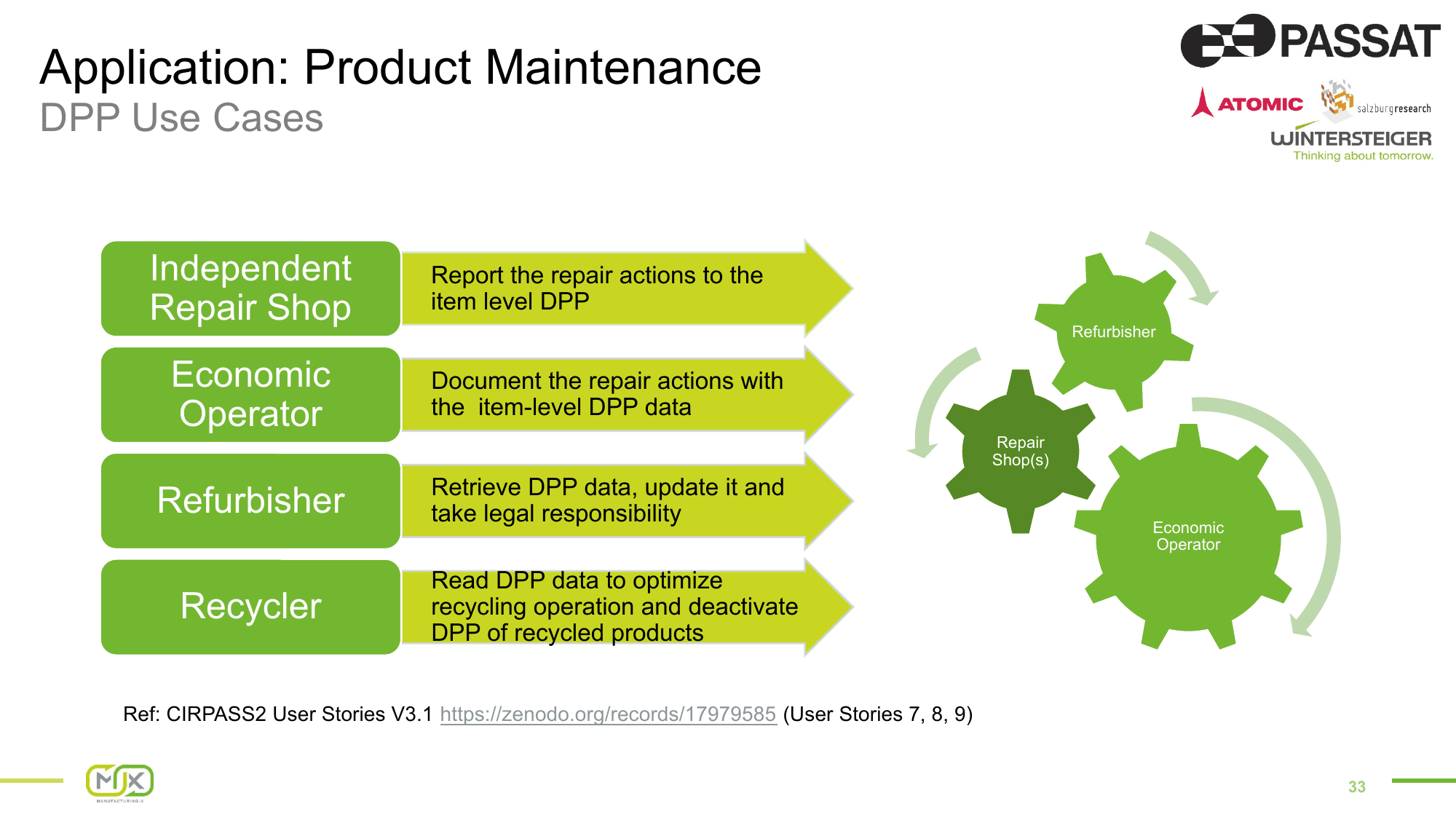 Application: Product Maintenance
DPP Use Cases

PASSAT
ATOMIC
salzburgresearch
WINTERSTEIGER
Thinking about tomorrow.

Independent Repair Shop

Report the repair actions to the item level DPP

Economic Operator

Document the repair actions with the item-level DPP data

Refurbisher

Retrieve DPP data, update it and take legal responsibility

Recycler

Read DPP data to optimize recycling operation and deactivate DPP of recycled products

Refurbisher

Repair Shop(s)

Economic Operator

Ref: CIRPASS2 User Stories V3.1 https://zenodo.org/records/17979585 (User Stories 7, 8, 9)

MX
MANUFACTURING-X

33